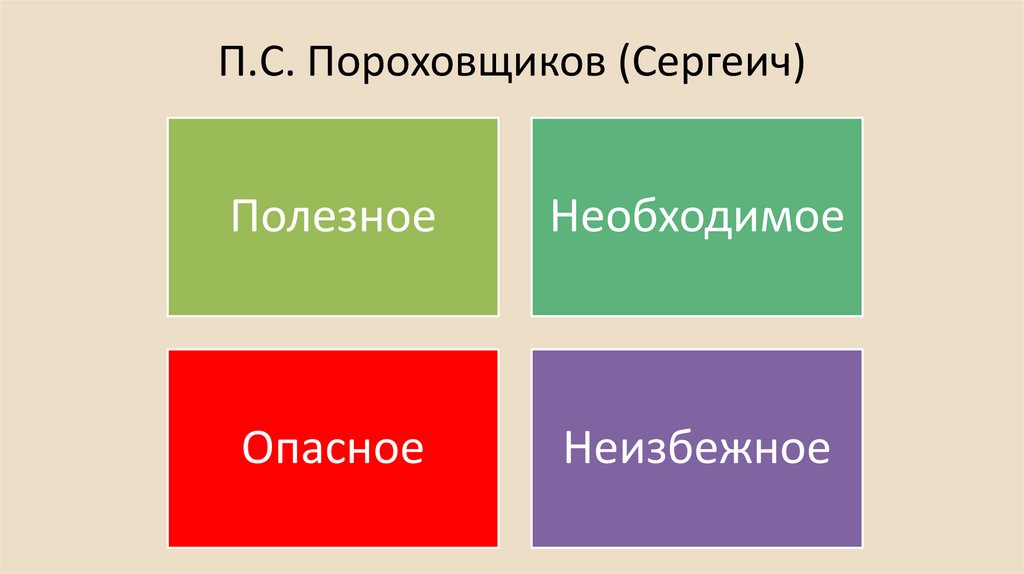 П.С. Пороховщиков (Сергеич)

Полезное

Необходимое

Опасное

Неизбежное